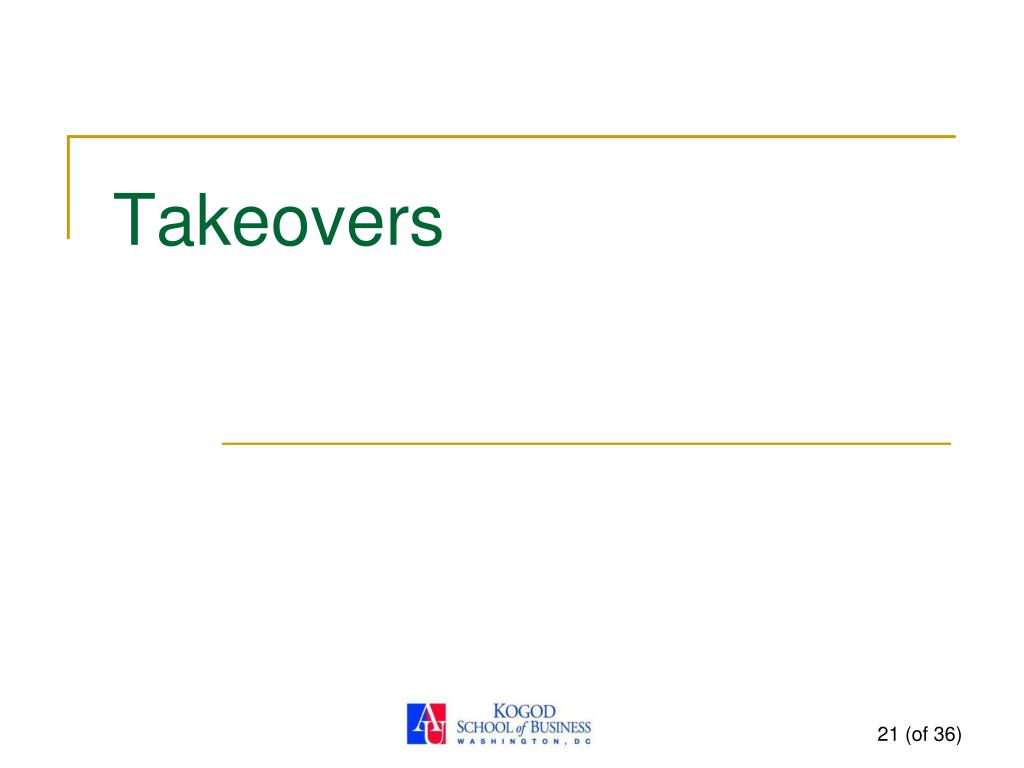 Takeovers

AU KOGOD SCHOOL of BUSINESS WASHINGTON, DC

21 (of 36)